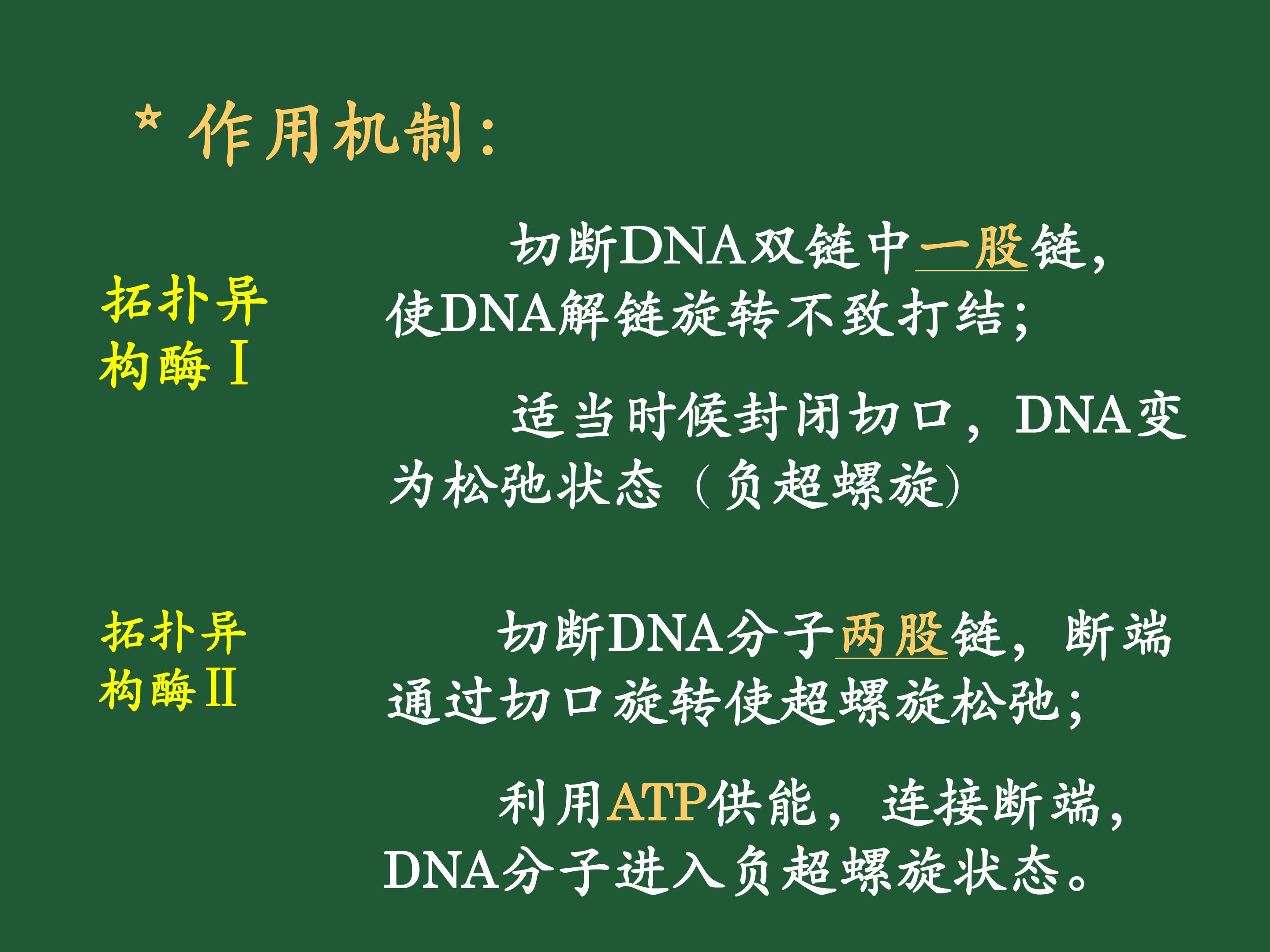 * 作用机制：

拓扑异构酶Ⅰ

切断DNA双链中一股链，使DNA解链旋转不致打结；

适当时候封闭切口，DNA变为松弛状态（负超螺旋）

拓扑异构酶Ⅱ

切断DNA分子两股链，断端通过切口旋转使超螺旋松弛；

利用ATP供能，连接断端，DNA分子进入负超螺旋状态。